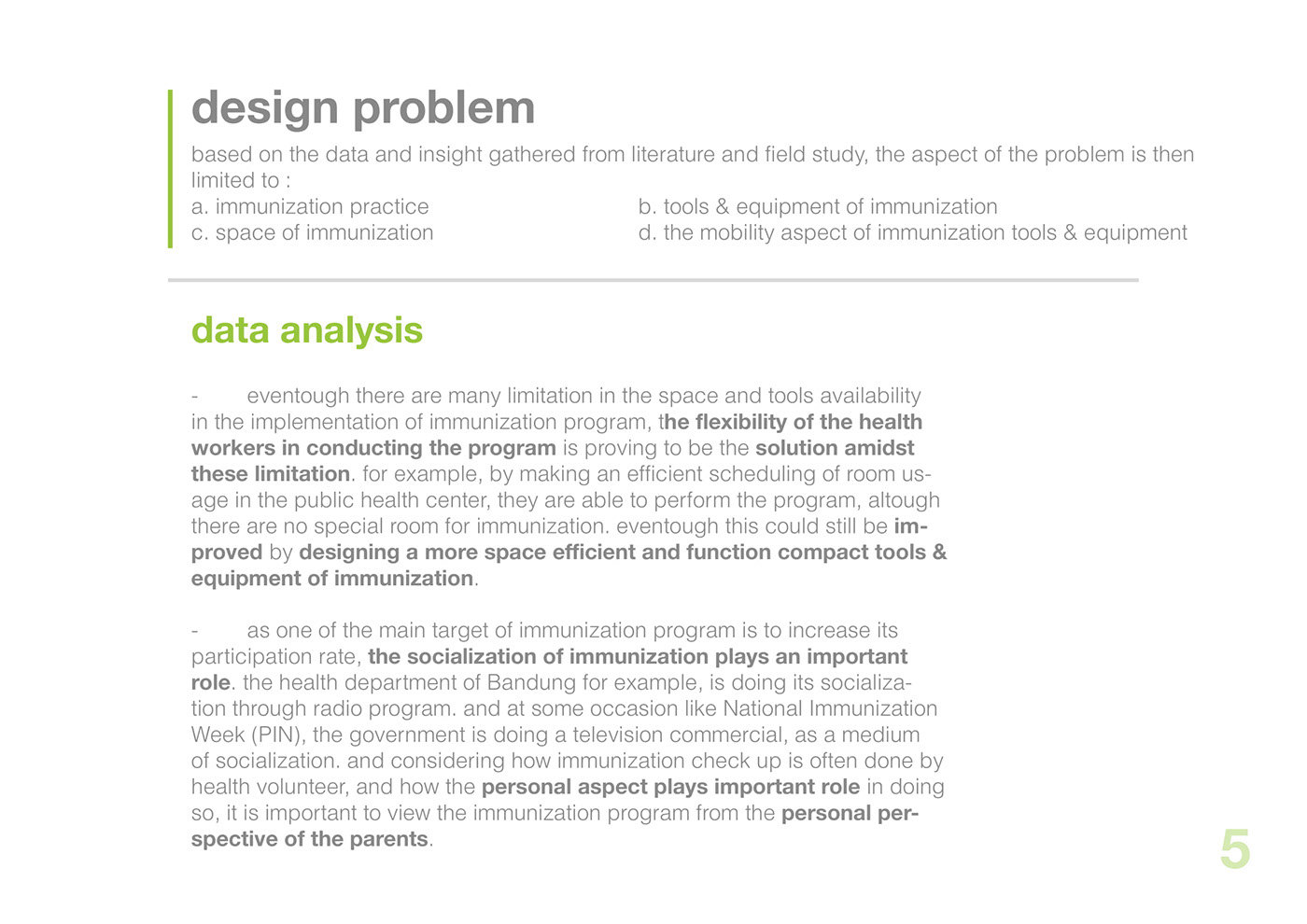 design problem

based on the data and insight gathered from literature and field study, the aspect of the problem is then limited to :

a. immunization practice
b. tools & equipment of immunization
c. space of immunization
d. the mobility aspect of immunization tools & equipment

data analysis

- eventough there are many limitation in the space and tools availability in the implementation of immunization program, the flexibility of the health workers in conducting the program is proving to be the solution amidst these limitation. for example, by making an efficient scheduling of room usage in the public health center, they are able to perform the program, altough there are no special room for immunization. eventough this could still be improved by designing a more space efficient and function compact tools & equipment of immunization.

- as one of the main target of immunization program is to increase its participation rate, the socialization of immunization plays an important role. the health department of Bandung for example, is doing its socialization through radio program. and at some occasion like National Immunization Week (PIN), the government is doing a television commercial, as a medium of socialization. and considering how immunization check up is often done by health volunteer, and how the personal aspect plays important role in doing so, it is important to view the immunization program from the personal perspective of the parents.

5